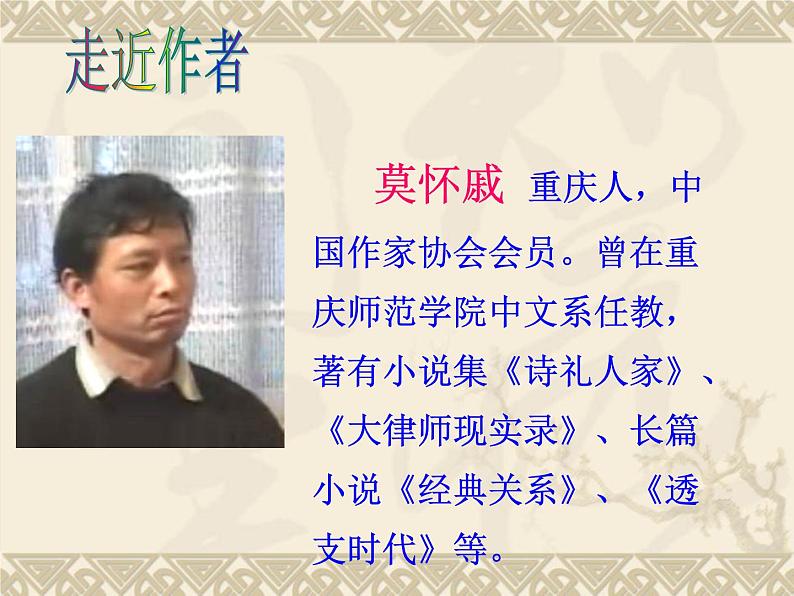 走近作者

莫怀戚 重庆人，中国作家协会会员。曾在重庆师范学院中文系任教，著有小说集《诗礼人家》、《大律师现实录》、长篇小说《经典关系》、《透支时代》等。